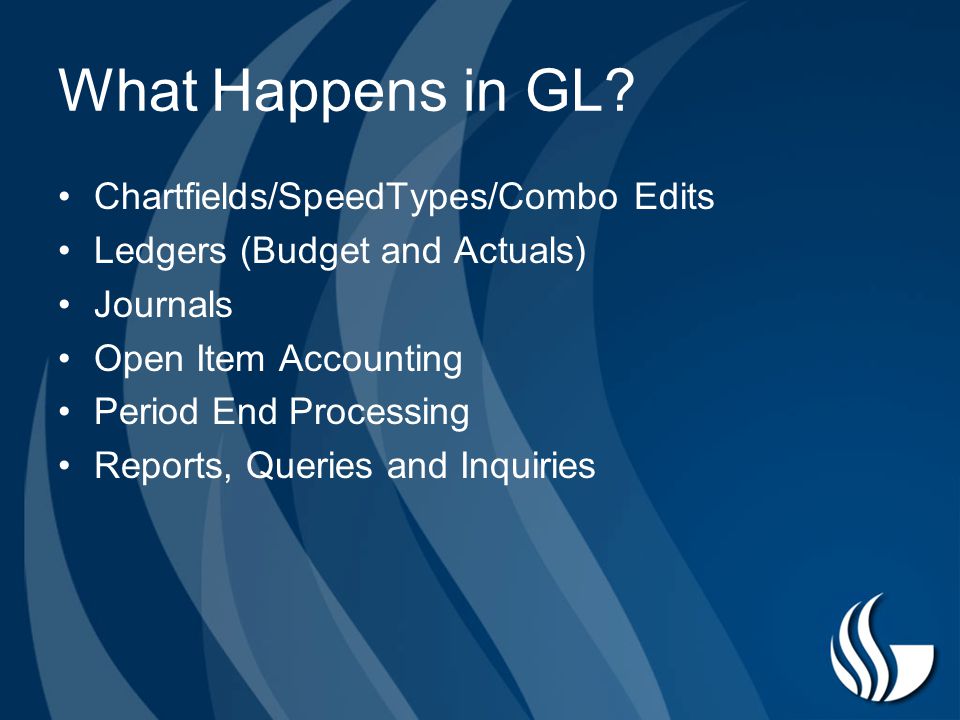 What Happens in GL?

• Chartfields/SpeedTypes/Combo Edits
• Ledgers (Budget and Actuals)
• Journals
• Open Item Accounting
• Period End Processing
• Reports, Queries and Inquiries